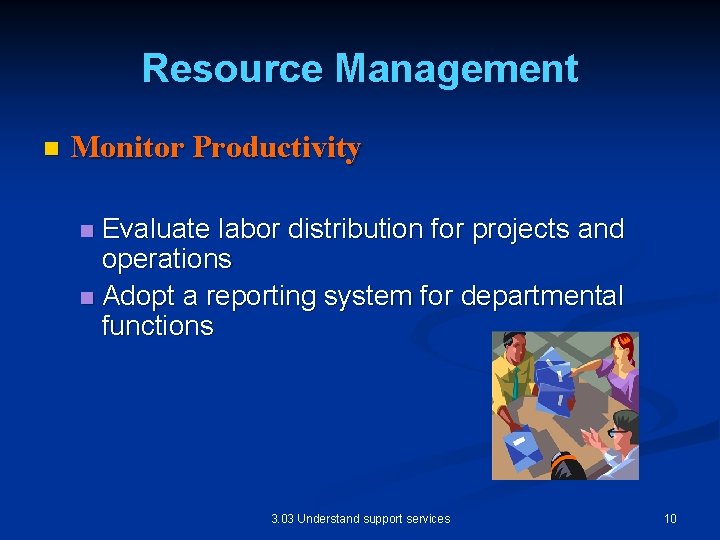 Resource Management

Monitor Productivity

Evaluate labor distribution for projects and operations

Adopt a reporting system for departmental functions

3.03 Understand support services

10